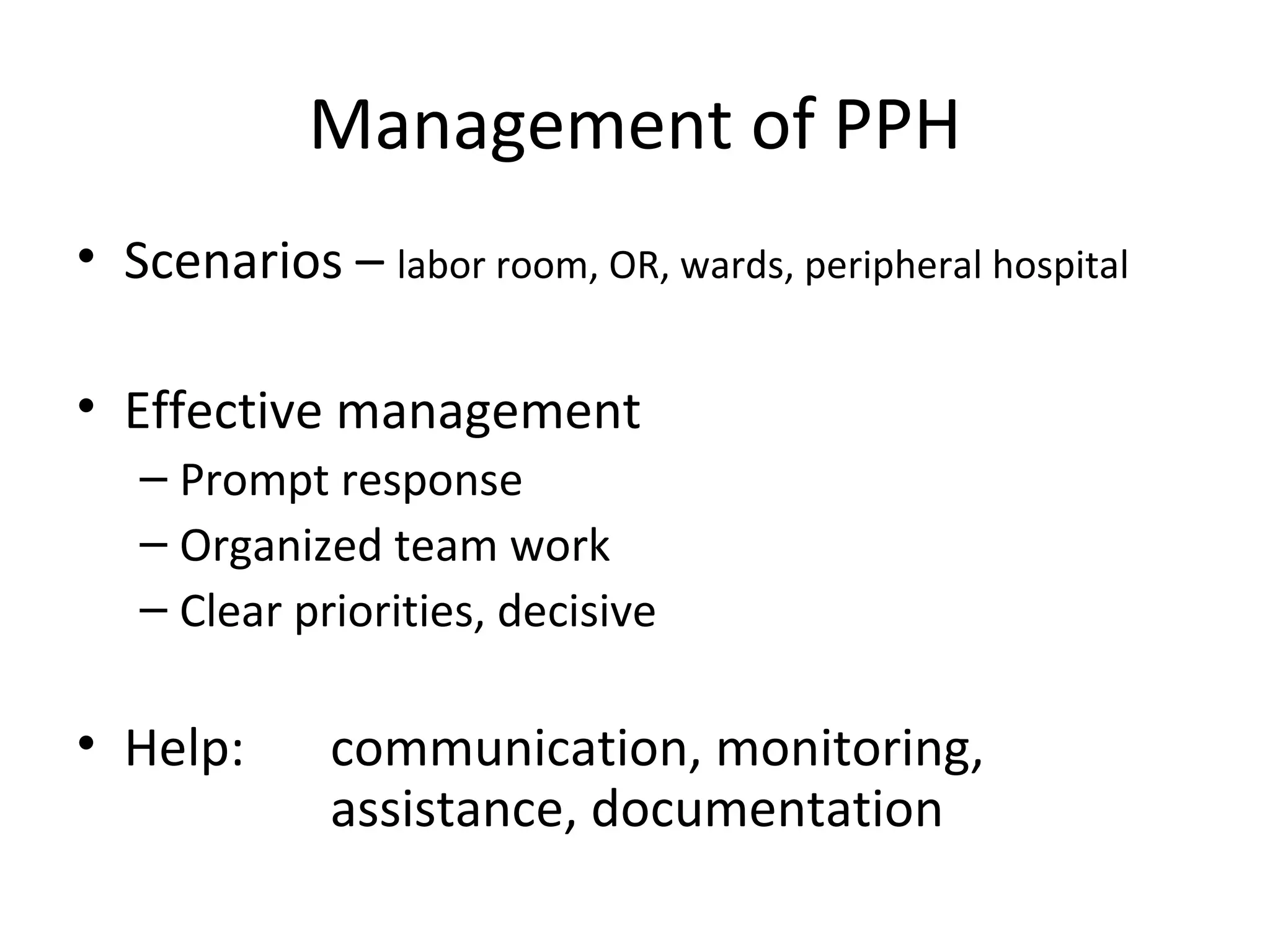 Management of PPH

• Scenarios – labor room, OR, wards, peripheral hospital

• Effective management
– Prompt response
– Organized team work
– Clear priorities, decisive

• Help: communication, monitoring, assistance, documentation